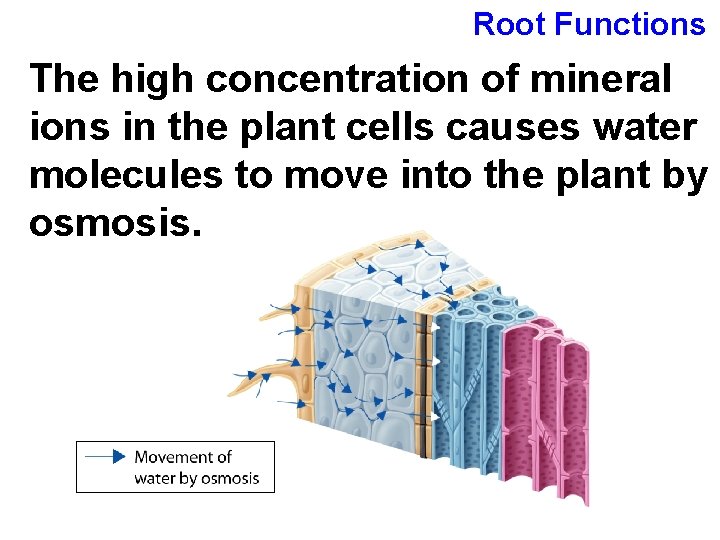 Root Functions

The high concentration of mineral ions in the plant cells causes water molecules to move into the plant by osmosis.

Movement of water by osmosis